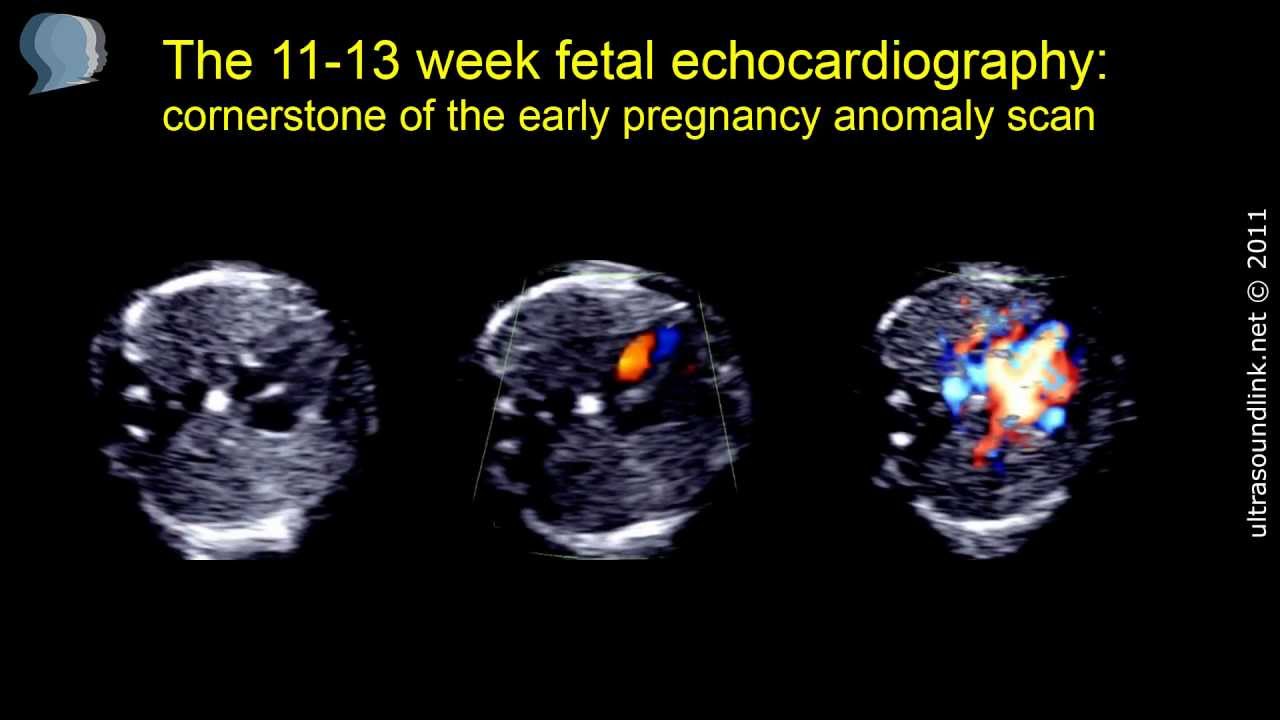 The 11-13 week fetal echocardiography:
cornerstone of the early pregnancy anomaly scan

ultrasoundlink.net © 2011